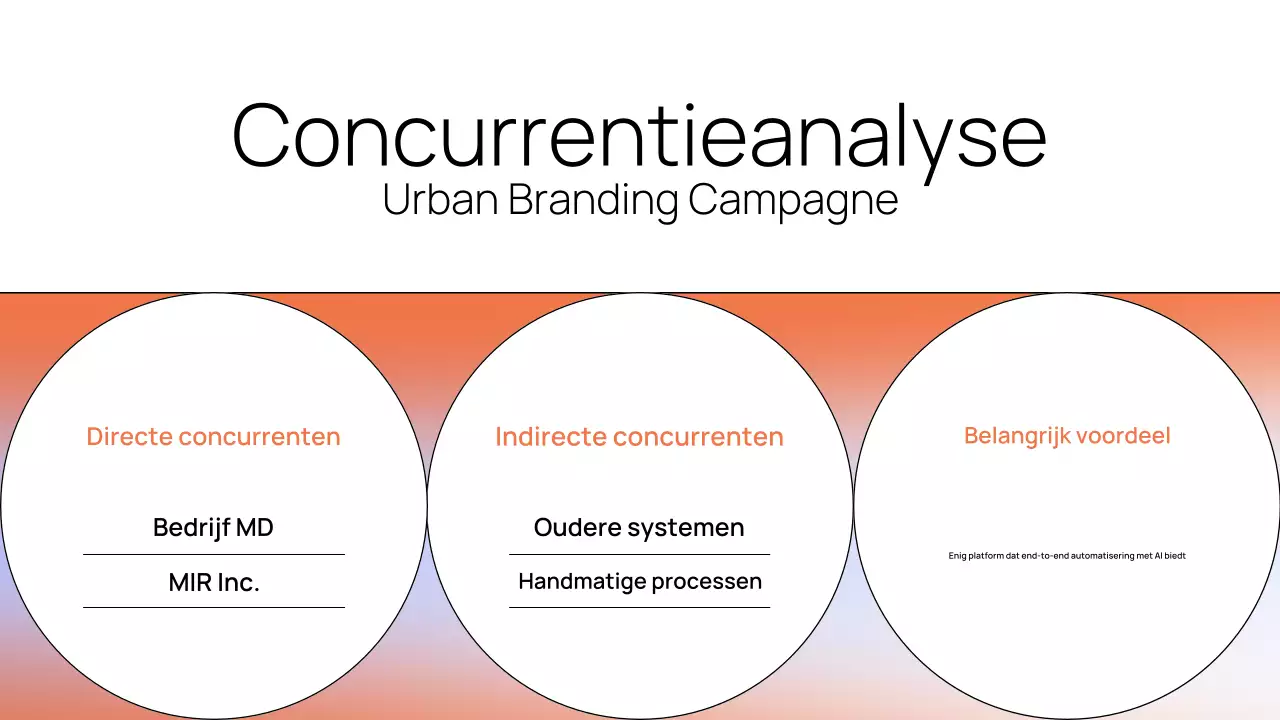 Concurrentieanalyse
Urban Branding Campagne

Directe concurrenten

Bedrijf MD

MIR Inc.

Indirecte concurrenten

Oudere systemen

Handmatige processen

Belangrijk voordeel

Enig platform dat end-to-end automatisering met AI biedt